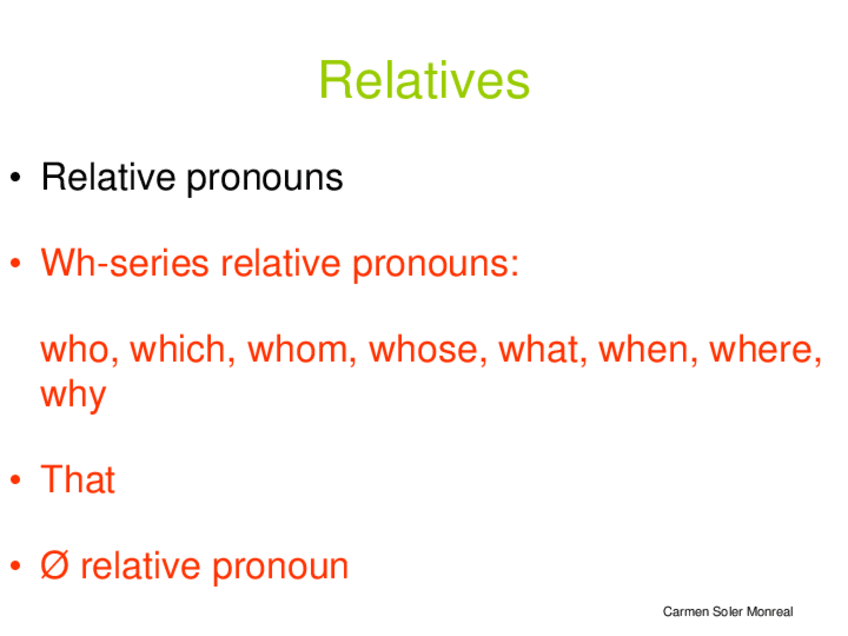 Relatives

• Relative pronouns

• Wh-series relative pronouns:

who, which, whom, whose, what, when, where, why

• That

• Ø relative pronoun

Carmen Soler Monreal